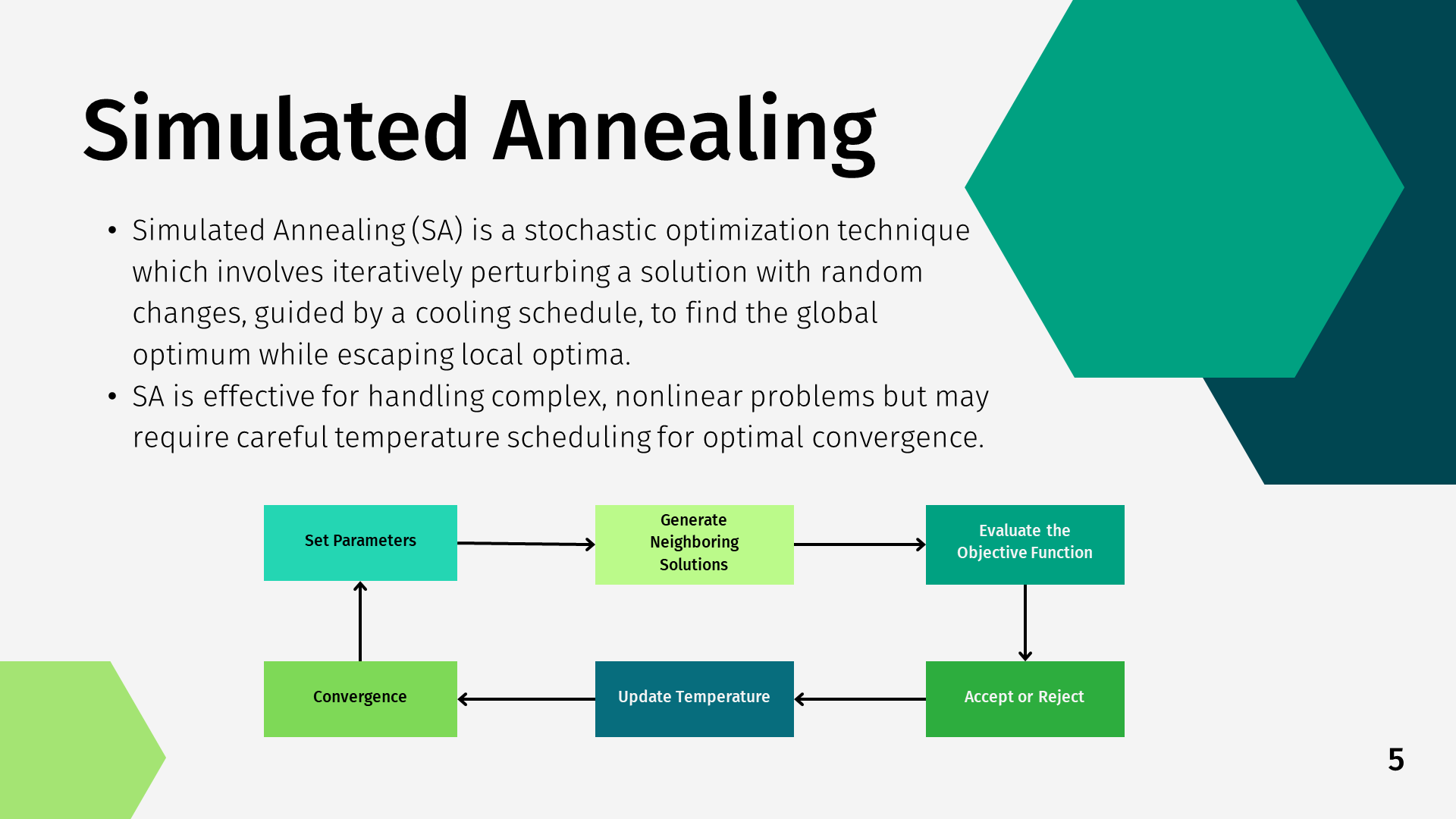 Simulated Annealing

• Simulated Annealing (SA) is a stochastic optimization technique which involves iteratively perturbing a solution with random changes, guided by a cooling schedule, to find the global optimum while escaping local optima.
• SA is effective for handling complex, nonlinear problems but may require careful temperature scheduling for optimal convergence.

Set Parameters

Generate Neighboring Solutions

Evaluate the Objective Function

Accept or Reject

Update Temperature

Convergence

5